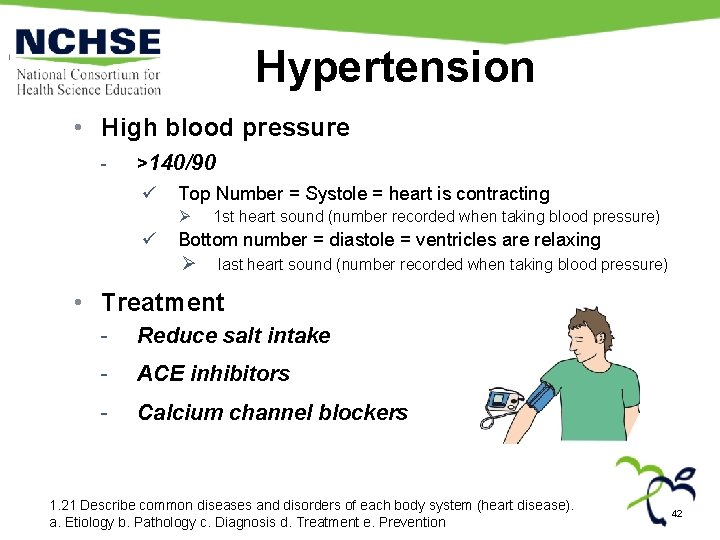 NCHSE
National Consortium for Health Science Education

Hypertension

• High blood pressure
- >140/90
✓ Top Number = Systole = heart is contracting
➢ 1st heart sound (number recorded when taking blood pressure)
✓ Bottom number = diastole = ventricles are relaxing
➢ last heart sound (number recorded when taking blood pressure)

• Treatment
- Reduce salt intake
- ACE inhibitors
- Calcium channel blockers

1.21 Describe common diseases and disorders of each body system (heart disease).
a. Etiology b. Pathology c. Diagnosis d. Treatment e. Prevention

42